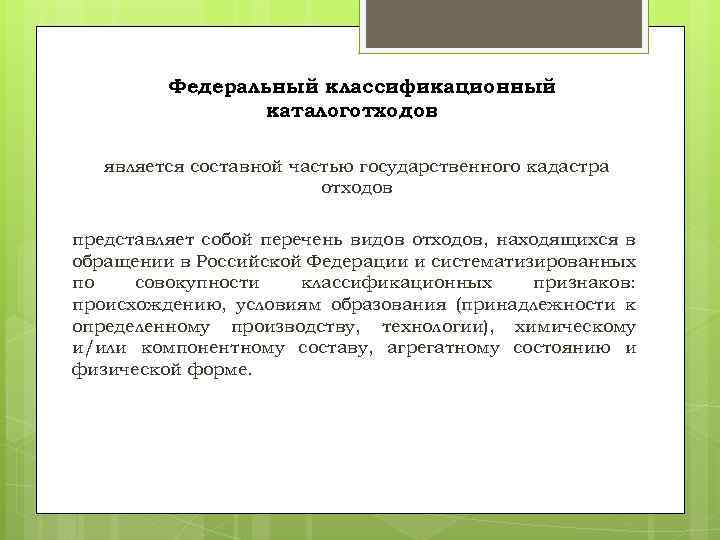 Федеральный классификационный каталоготходов

является составной частью государственного кадастра отходов

представляет собой перечень видов отходов, находящихся в обращении в Российской Федерации и систематизированных по совокупности классификационных признаков: происхождению, условиям образования (принадлежности к определенному производству, технологии), химическому и/или компонентному составу, агрегатному состоянию и физической форме.